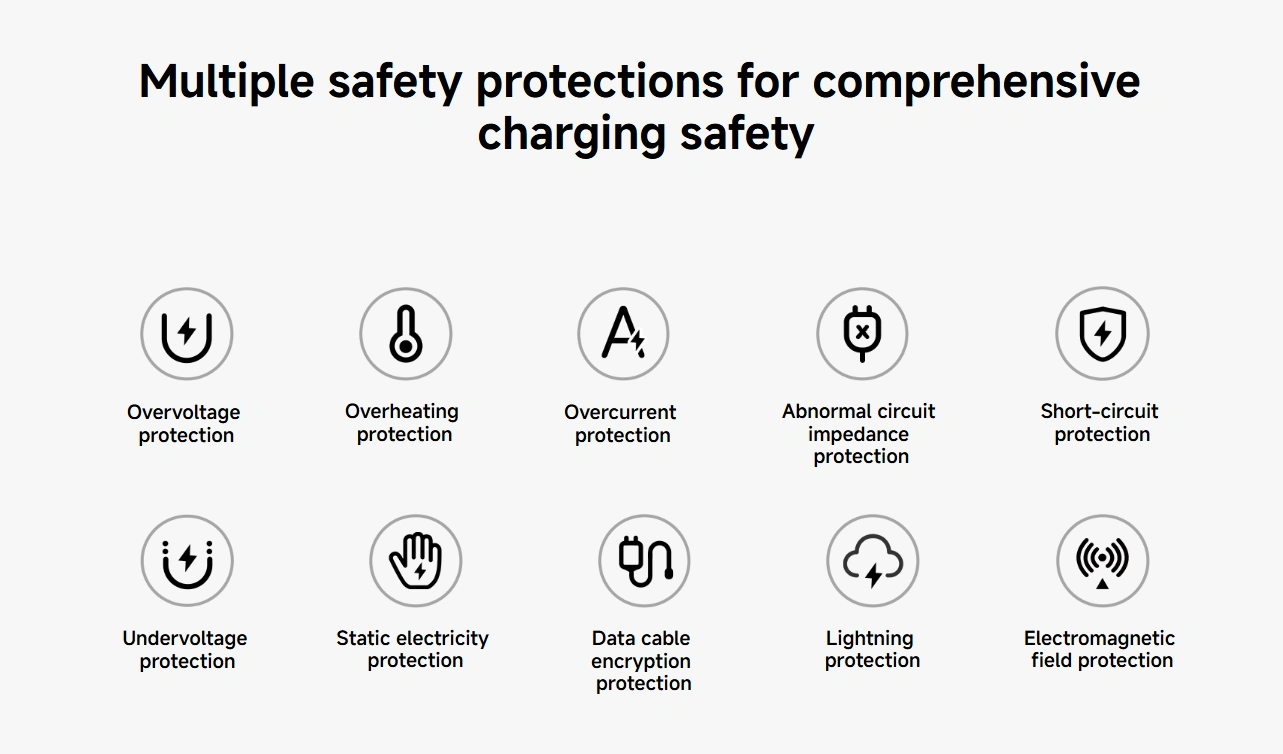 Multiple safety protections for comprehensive charging safety

Overvoltage protection

Overheating protection

Overcurrent protection

Abnormal circuit impedance protection

Short-circuit protection

Undervoltage protection

Static electricity protection

Data cable encryption protection

Lightning protection

Electromagnetic field protection